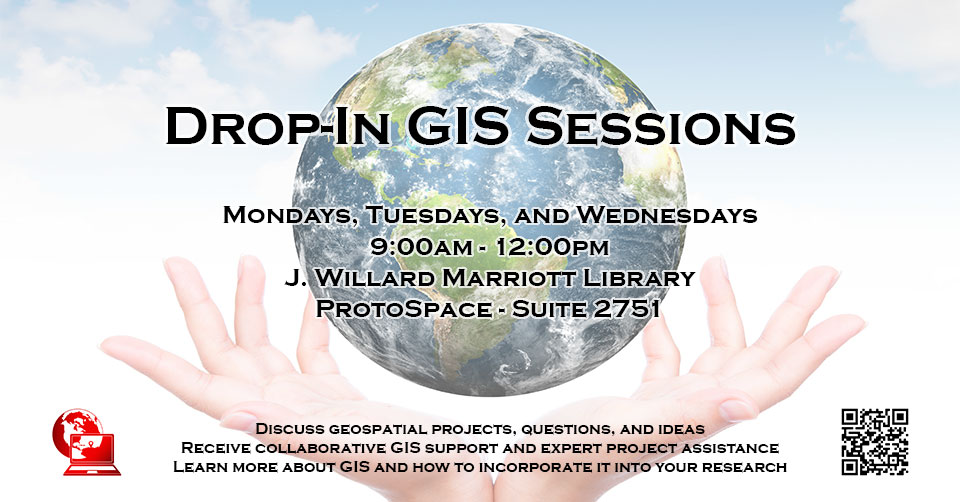 Drop-In GIS Sessions

Mondays, Tuesdays, and Wednesdays
9:00am - 12:00pm
J. Willard Marriott Library
ProtoSpace - Suite 2751

Discuss geospatial projects, questions, and ideas
Receive collaborative GIS support and expert project assistance
Learn more about GIS and how to incorporate it into your research